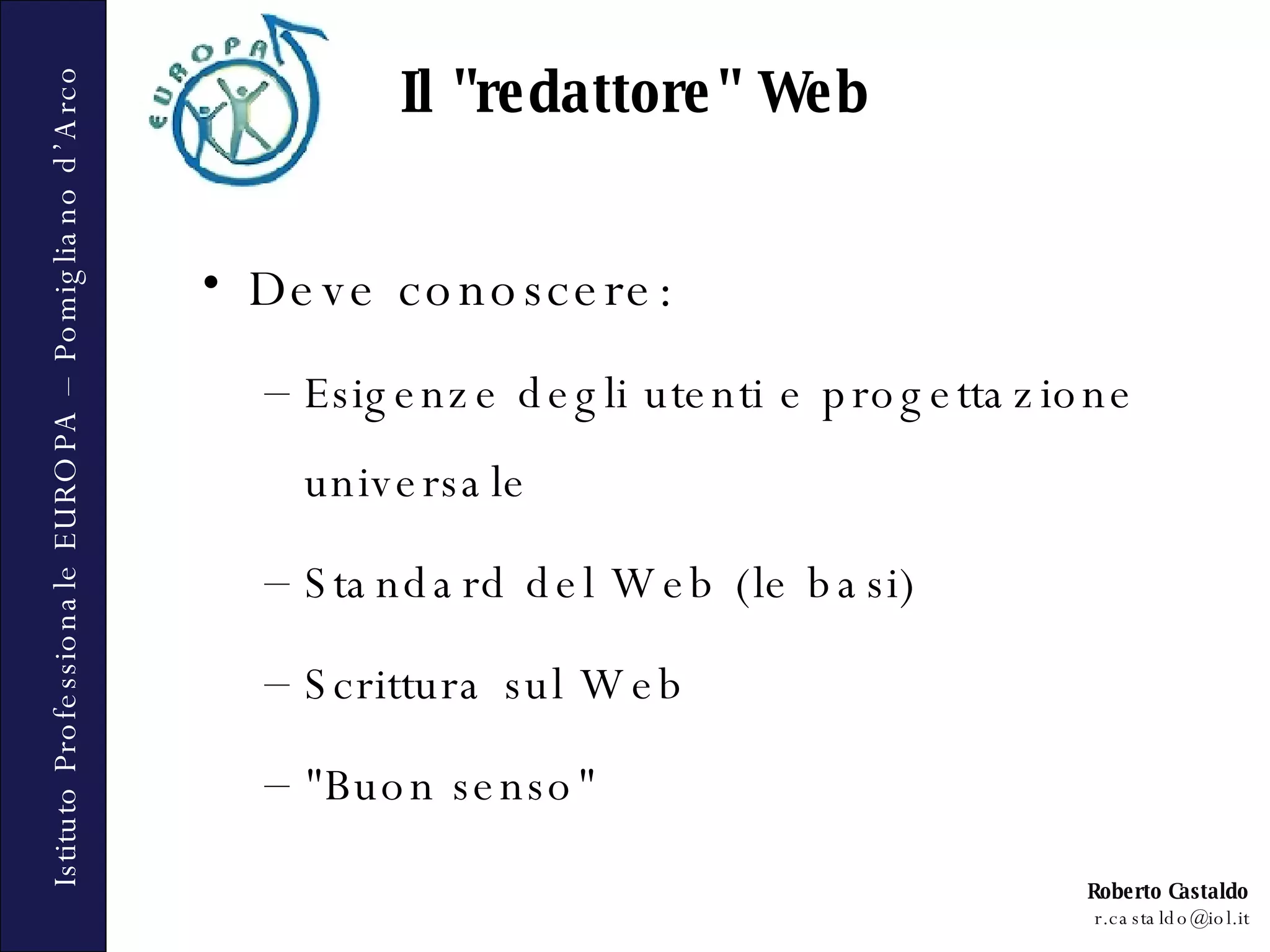 Istituto Professionale EUROPA – Pomigliano d'Arco

EUROPA

Il "redattore" Web

• Deve conoscere:

– Esigenze degli utenti e progettazione universale

– Standard del Web (le basi)

– Scrittura sul Web

– "Buon senso"

Roberto Castaldo
r.castaldo@iol.it